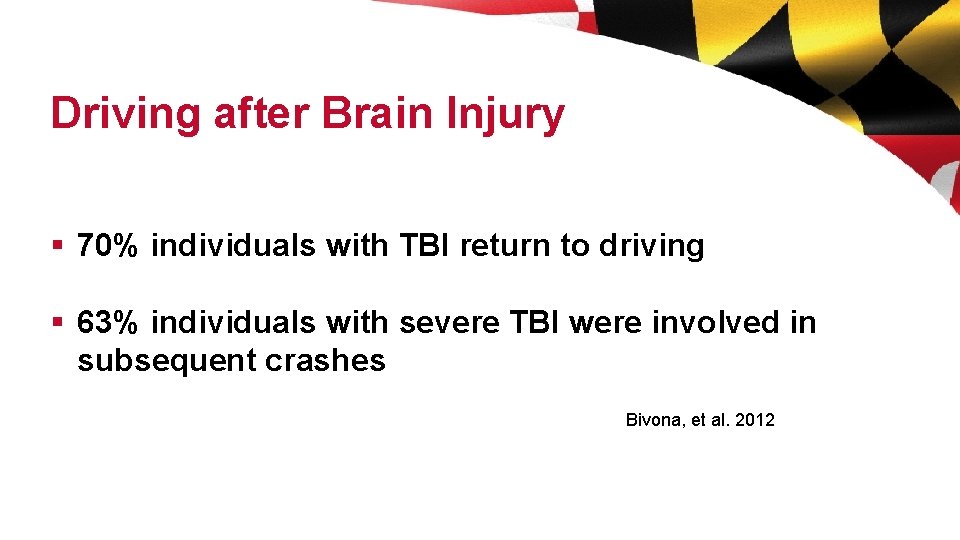 Driving after Brain Injury

▪ 70% individuals with TBI return to driving

▪ 63% individuals with severe TBI were involved in subsequent crashes

Bivona, et al. 2012